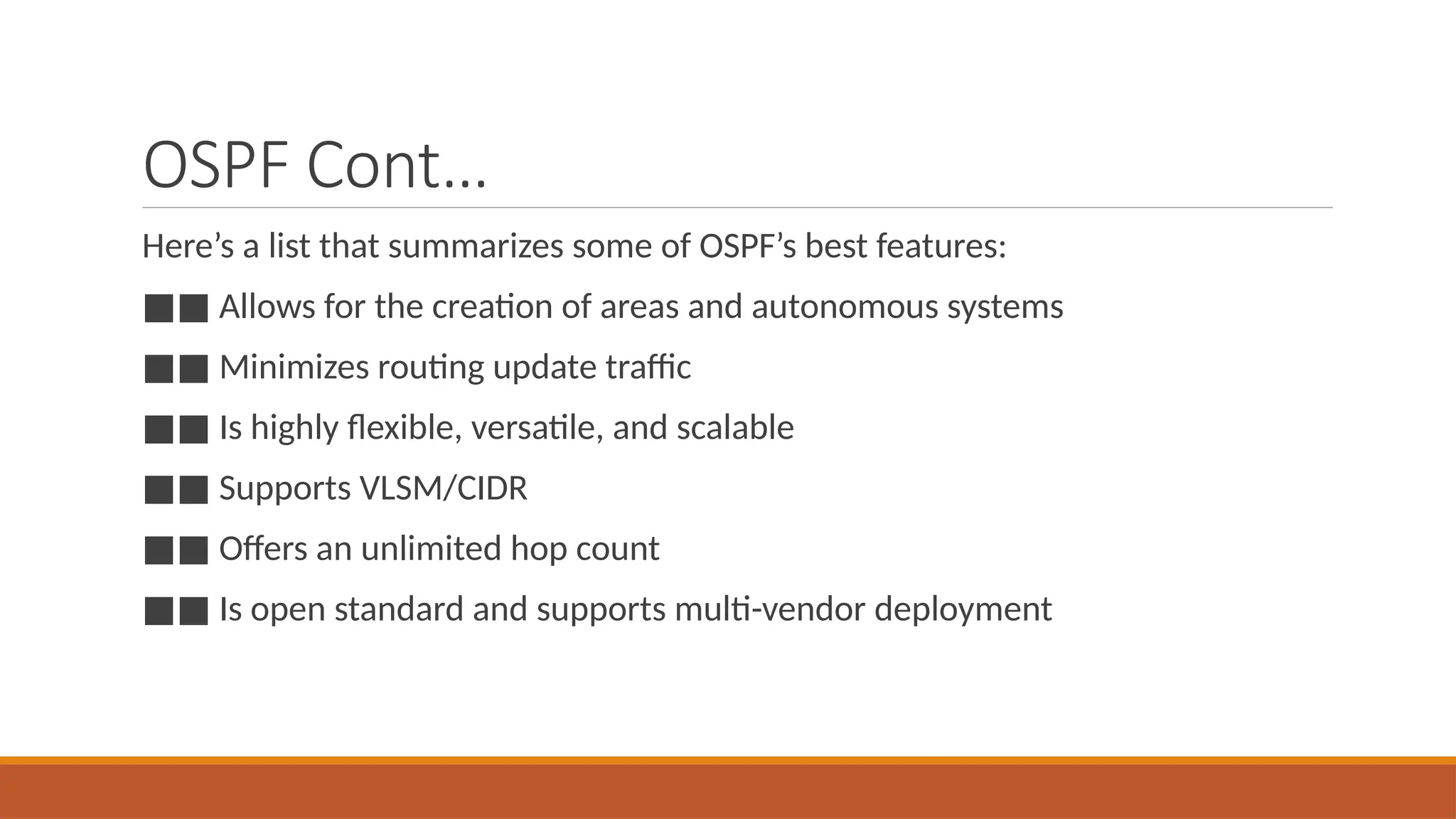 OSPF Cont…

Here’s a list that summarizes some of OSPF’s best features:

■■ Allows for the creation of areas and autonomous systems

■■ Minimizes routing update traffic

■■ Is highly flexible, versatile, and scalable

■■ Supports VLSM/CIDR

■■ Offers an unlimited hop count

■■ Is open standard and supports multi-vendor deployment